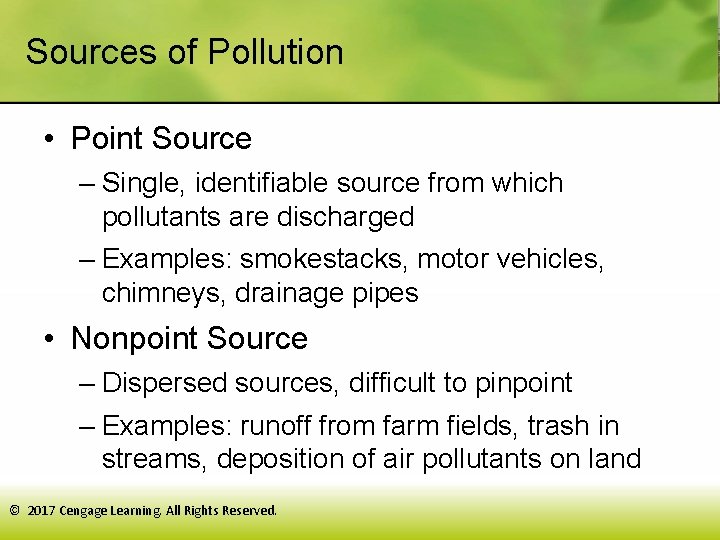 Sources of Pollution

• Point Source
– Single, identifiable source from which pollutants are discharged
– Examples: smokestacks, motor vehicles, chimneys, drainage pipes

• Nonpoint Source
– Dispersed sources, difficult to pinpoint
– Examples: runoff from farm fields, trash in streams, deposition of air pollutants on land

© 2017 Cengage Learning. All Rights Reserved.